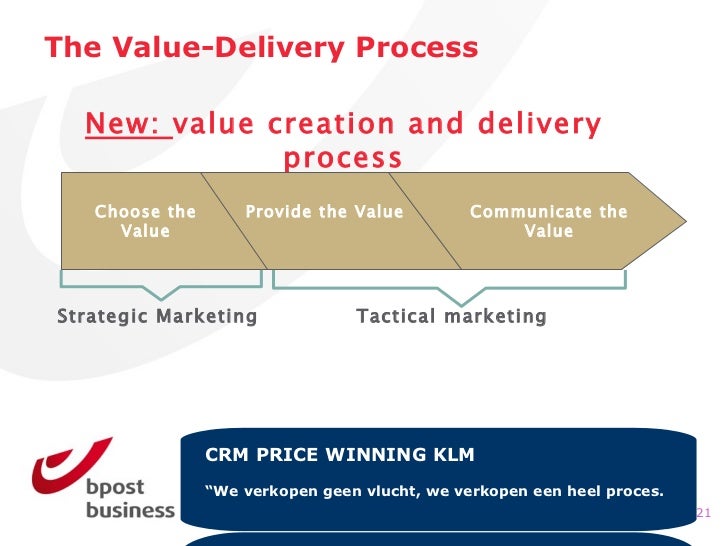 The Value-Delivery Process

New: value creation and delivery process

Choose the Value

Provide the Value

Communicate the Value

Strategic Marketing

Tactical marketing

bpost business

CRM PRICE WINNING KLM

“We verkopen geen vlucht, we verkopen een heel proces.

21